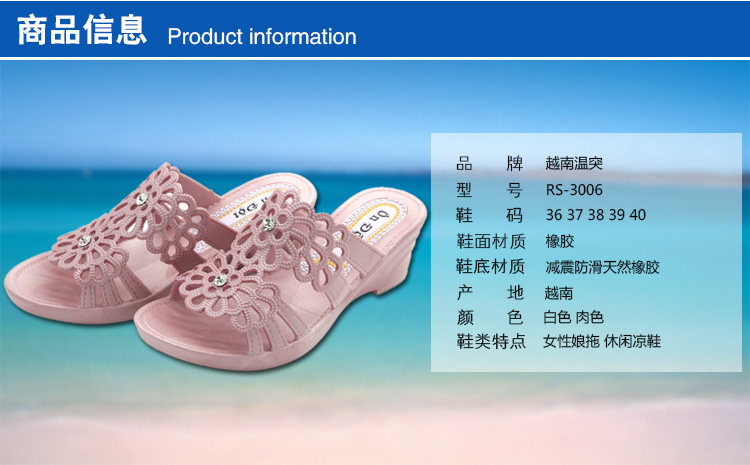 商品信息 Product information

| 品　　牌 | 越南温突 |
|---|---|
| 型　　号 | RS-3006 |
| 鞋　　码 | 36 37 38 39 40 |
| 鞋面材质 | 橡胶 |
| 鞋底材质 | 减震防滑天然橡胶 |
| 产　　地 | 越南 |
| 颜　　色 | 白色 肉色 |
| 鞋类特点 | 女性娘拖 休闲凉鞋 |